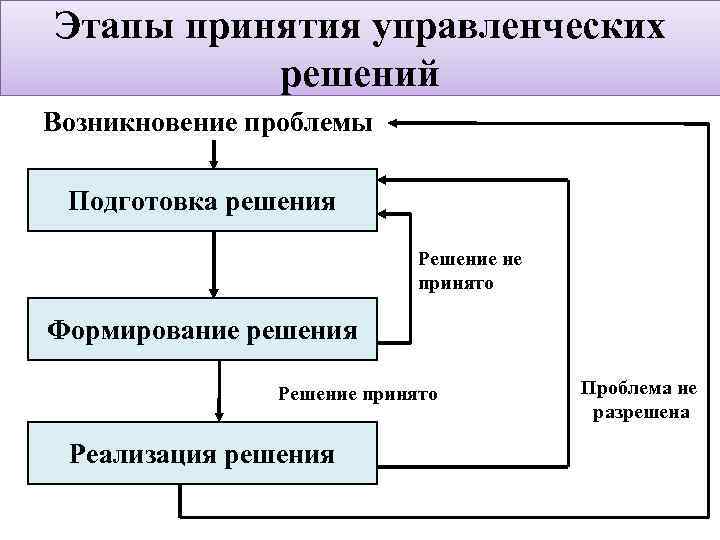 Этапы принятия управленческих решений

Возникновение проблемы

Подготовка решения

Решение не принято

Формирование решения

Решение принято

Проблема не разрешена

Реализация решения